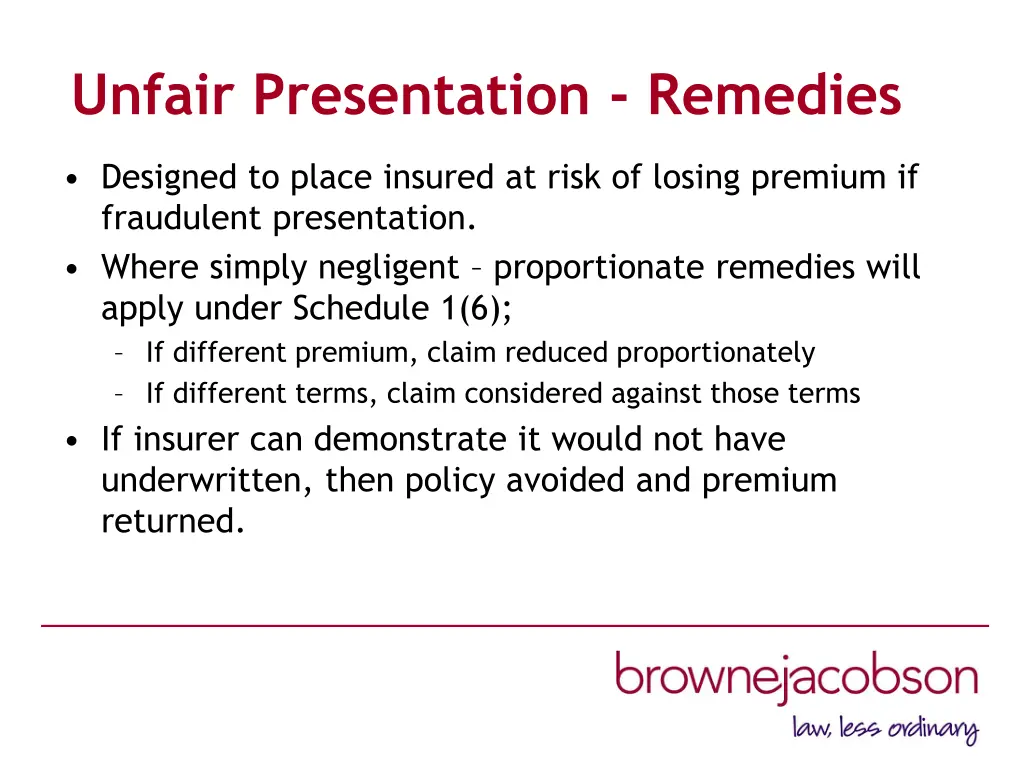 Unfair Presentation - Remedies

• Designed to place insured at risk of losing premium if fraudulent presentation.
• Where simply negligent – proportionate remedies will apply under Schedule 1(6);
  – If different premium, claim reduced proportionately
  – If different terms, claim considered against those terms
• If insurer can demonstrate it would not have underwritten, then policy avoided and premium returned.

brownejacobson
law, less ordinary